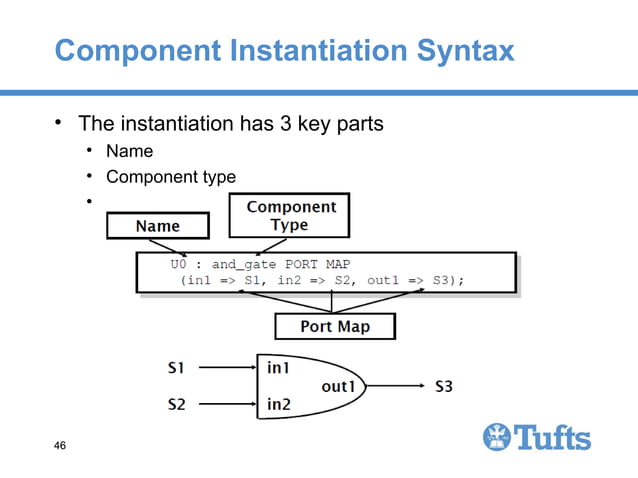 Component Instantiation Syntax

• The instantiation has 3 key parts
  • Name
  • Component type
  •

Name

Component Type

U0 : and_gate PORT MAP
(in1 => S1, in2 => S2, out1 => S3);

Port Map

S1
S2
in1
in2
out1
S3

46

Tufts